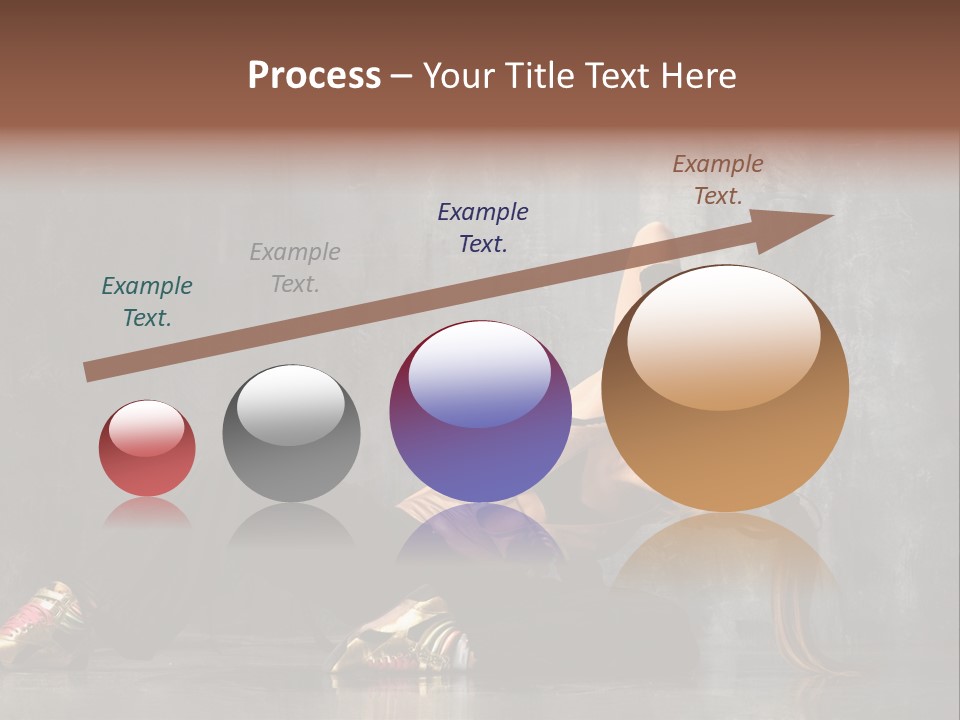 Process – Your Title Text Here

Example Text.

Example Text.

Example Text.

Example Text.